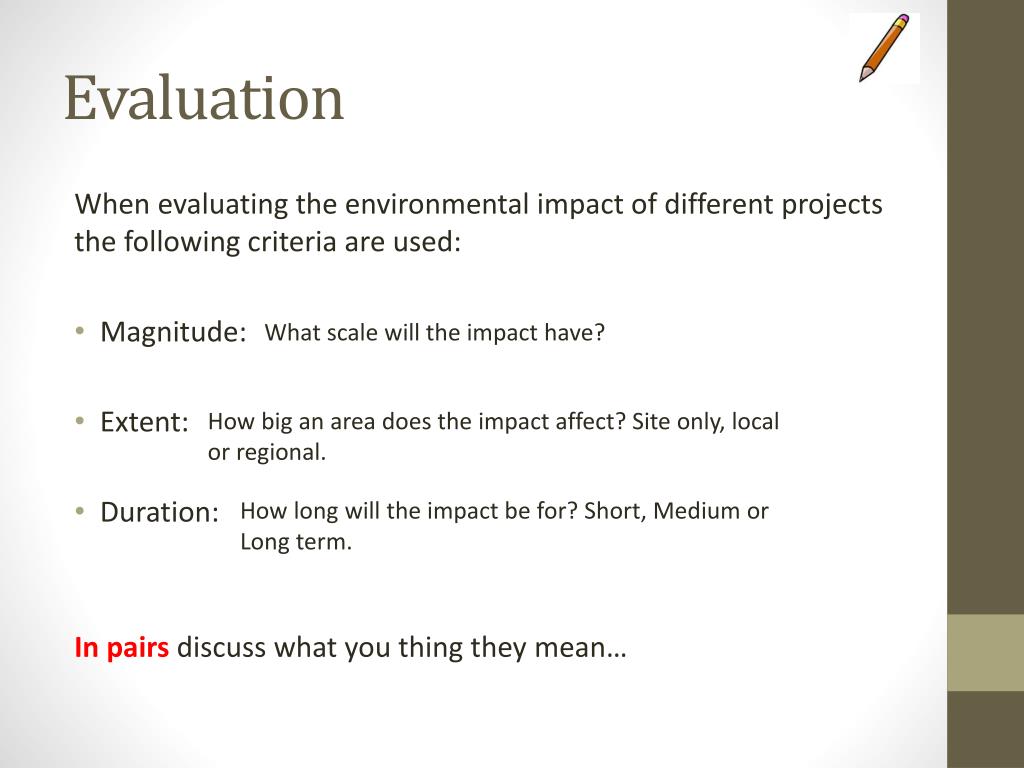 Evaluation

When evaluating the environmental impact of different projects the following criteria are used:

• Magnitude: What scale will the impact have?

• Extent: How big an area does the impact affect? Site only, local or regional.

• Duration: How long will the impact be for? Short, Medium or Long term.

In pairs discuss what you thing they mean…